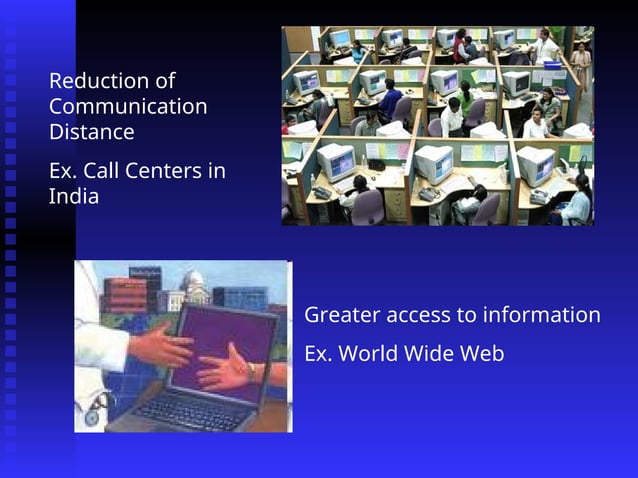 Reduction of Communication Distance

Ex. Call Centers in India

Greater access to information

Ex. World Wide Web